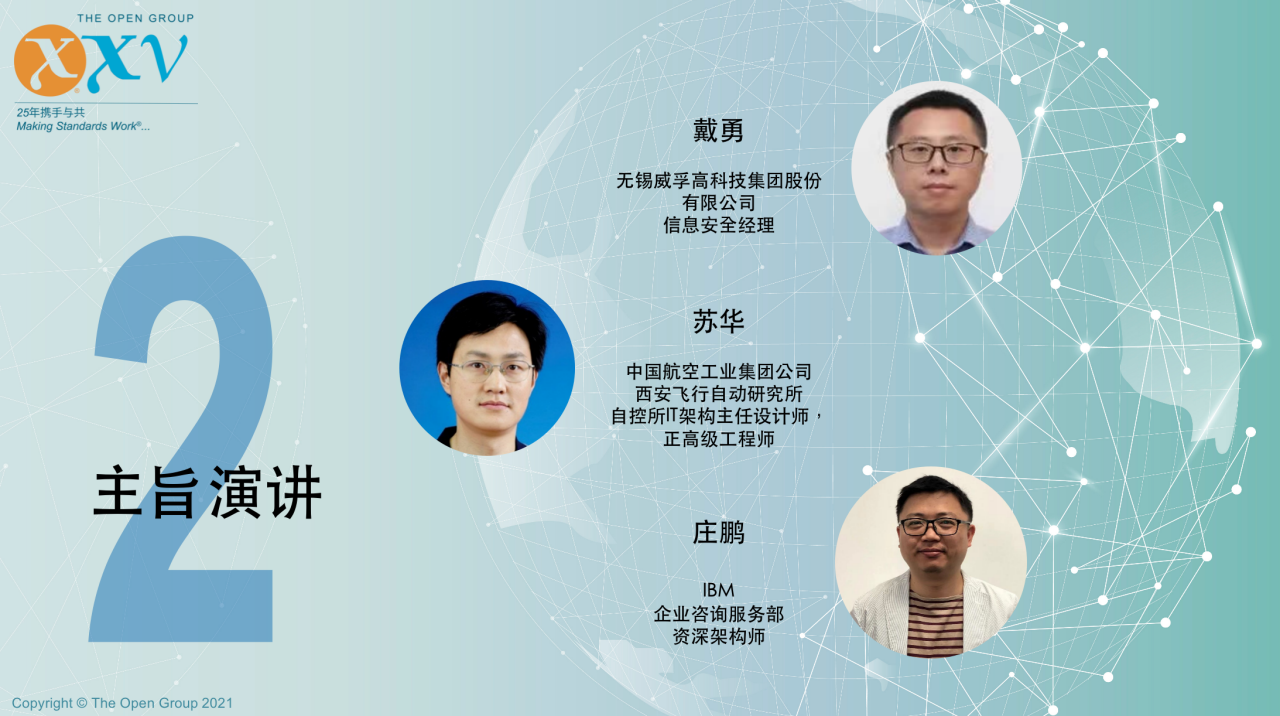 THE OPEN GROUP
XXV
25年携手与共
Making Standards Work®...

2
主旨演讲

戴勇

无锡威孚高科技集团股份有限公司
信息安全经理

苏华

中国航空工业集团公司
西安飞行自动研究所
自控所IT架构主任设计师，
正高级工程师

庄鹏

IBM
企业咨询服务部
资深架构师

Copyright © The Open Group 2021